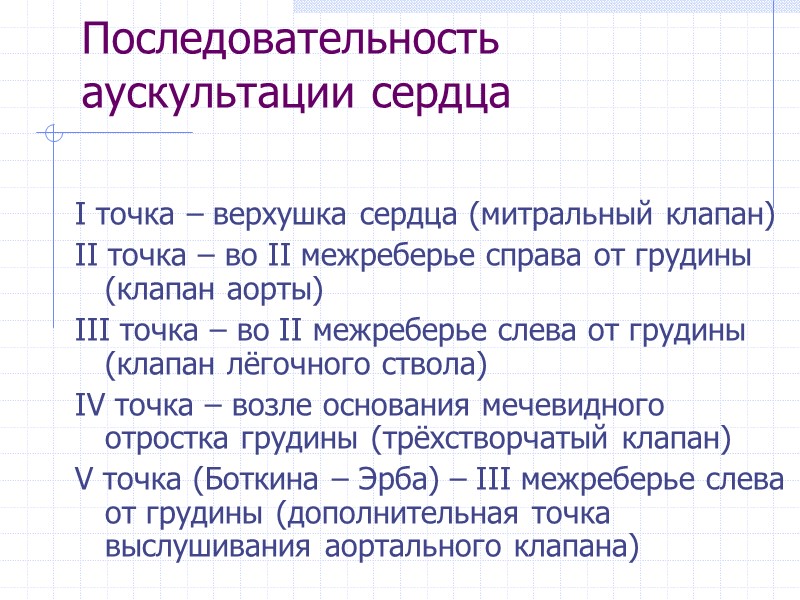 Последовательность аускультации сердца

I точка – верхушка сердца (митральный клапан)

II точка – во II межреберье справа от грудины (клапан аорты)

III точка – во II межреберье слева от грудины (клапан лёгочного ствола)

IV точка – возле основания мечевидного отростка грудины (трёхстворчатый клапан)

V точка (Боткина – Эрба) – III межреберье слева от грудины (дополнительная точка выслушивания аортального клапана)